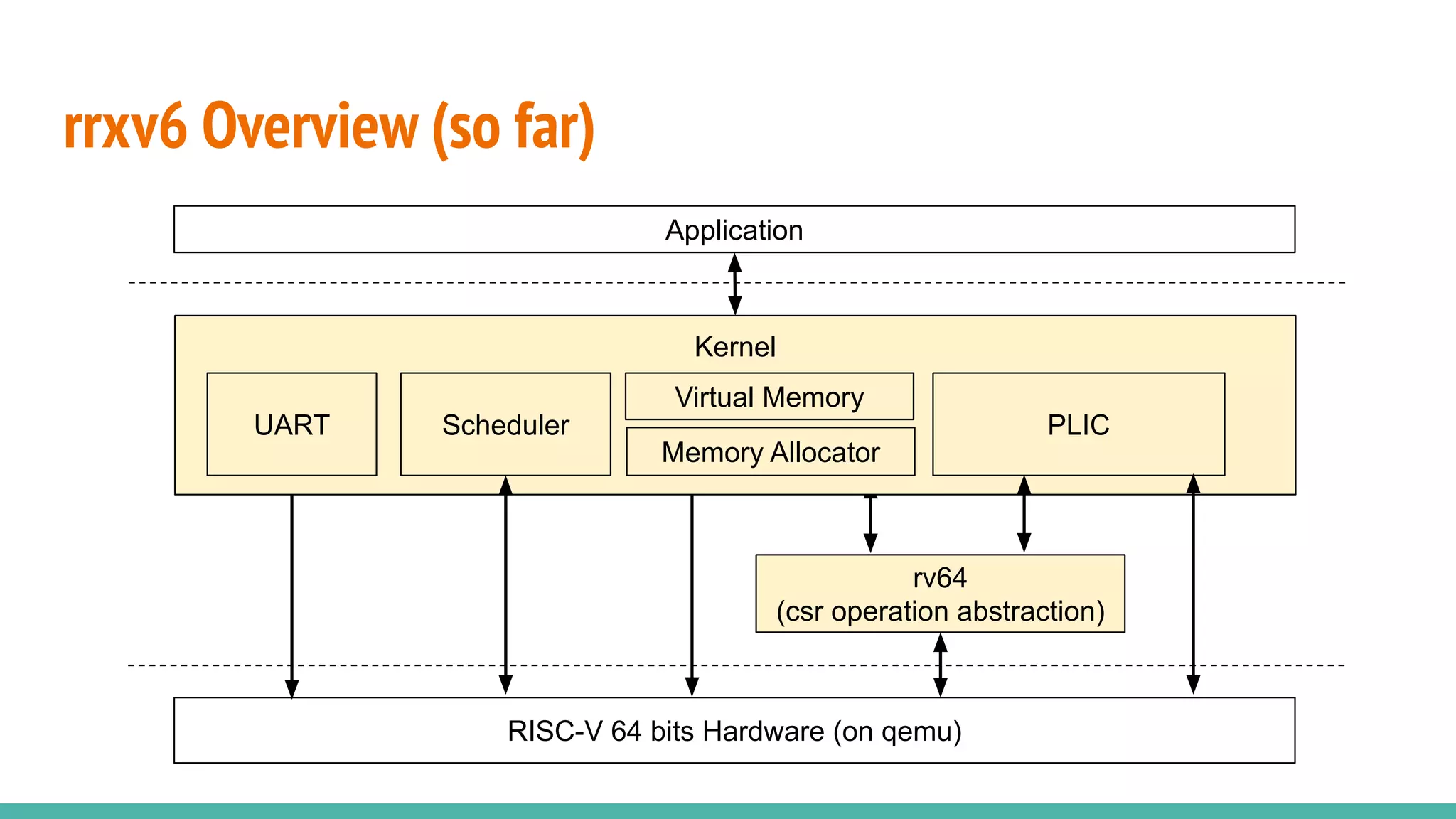 rrxv6 Overview (so far)

Application

Kernel

UART

Scheduler

Virtual Memory

Memory Allocator

PLIC

rv64
(csr operation abstraction)

RISC-V 64 bits Hardware (on qemu)